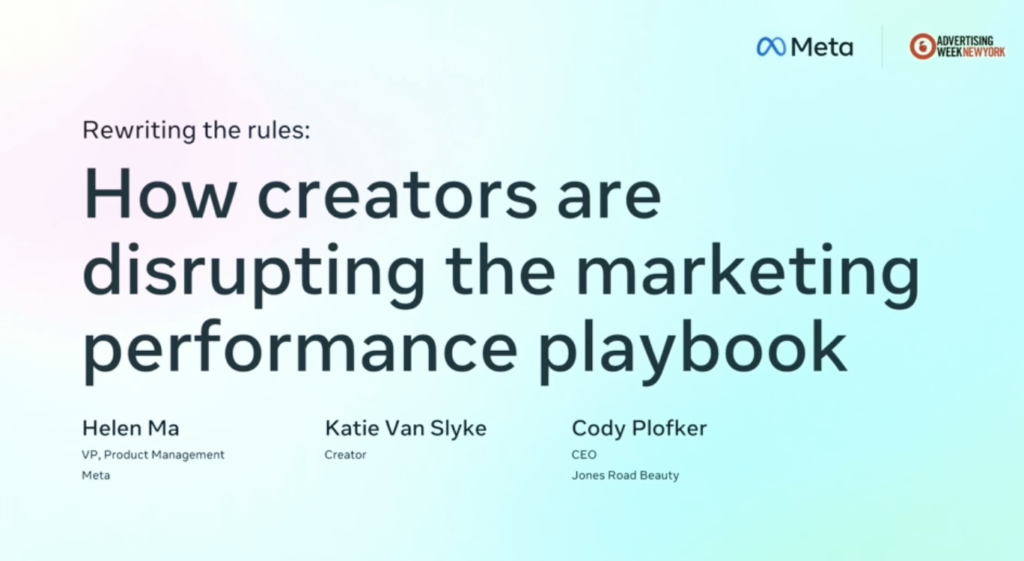 Meta

ADVERTISING WEEK NEW YORK

Rewriting the rules:

How creators are disrupting the marketing performance playbook

Helen Ma
VP, Product Management
Meta

Katie Van Slyke
Creator

Cody Plofker
CEO
Jones Road Beauty